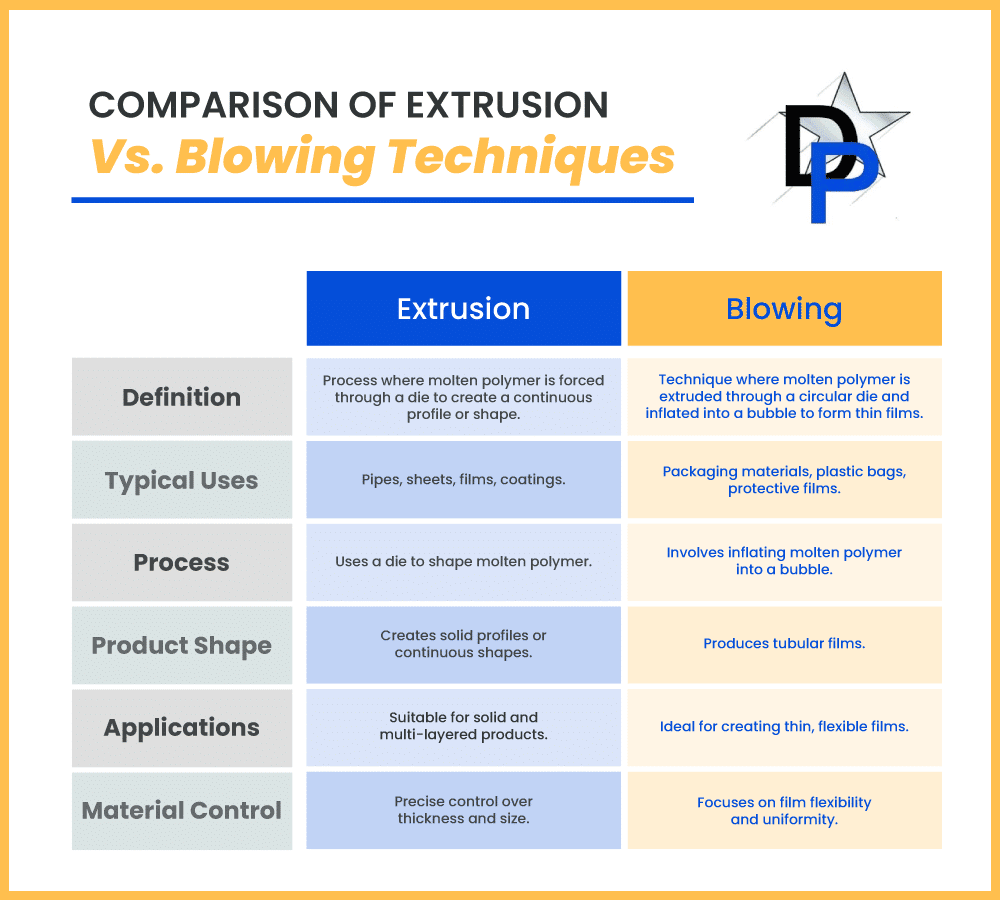 COMPARISON OF EXTRUSION
Vs. Blowing Techniques

DP

| | Extrusion | Blowing |
|---|---|---|
| Definition | Process where molten polymer is forced through a die to create a continuous profile or shape. | Technique where molten polymer is extruded through a circular die and inflated into a bubble to form thin films. |
| Typical Uses | Pipes, sheets, films, coatings. | Packaging materials, plastic bags, protective films. |
| Process | Uses a die to shape molten polymer. | Involves inflating molten polymer into a bubble. |
| Product Shape | Creates solid profiles or continuous shapes. | Produces tubular films. |
| Applications | Suitable for solid and multi-layered products. | Ideal for creating thin, flexible films. |
| Material Control | Precise control over thickness and size. | Focuses on film flexibility and uniformity. |